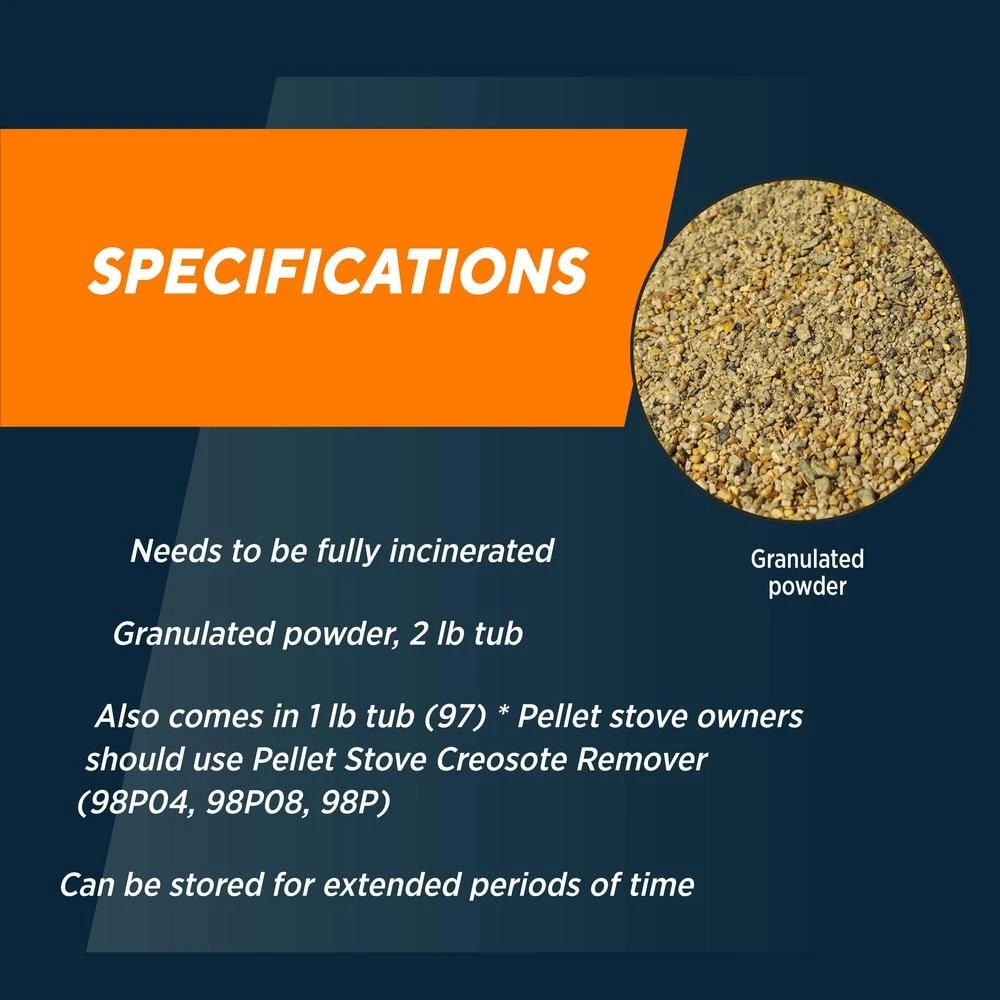 SPECIFICATIONS

Granulated powder

Needs to be fully incinerated

Granulated powder, 2 lb tub

Also comes in 1 lb tub (97) * Pellet stove owners should use Pellet Stove Creosote Remover (98P04, 98P08, 98P)

Can be stored for extended periods of time